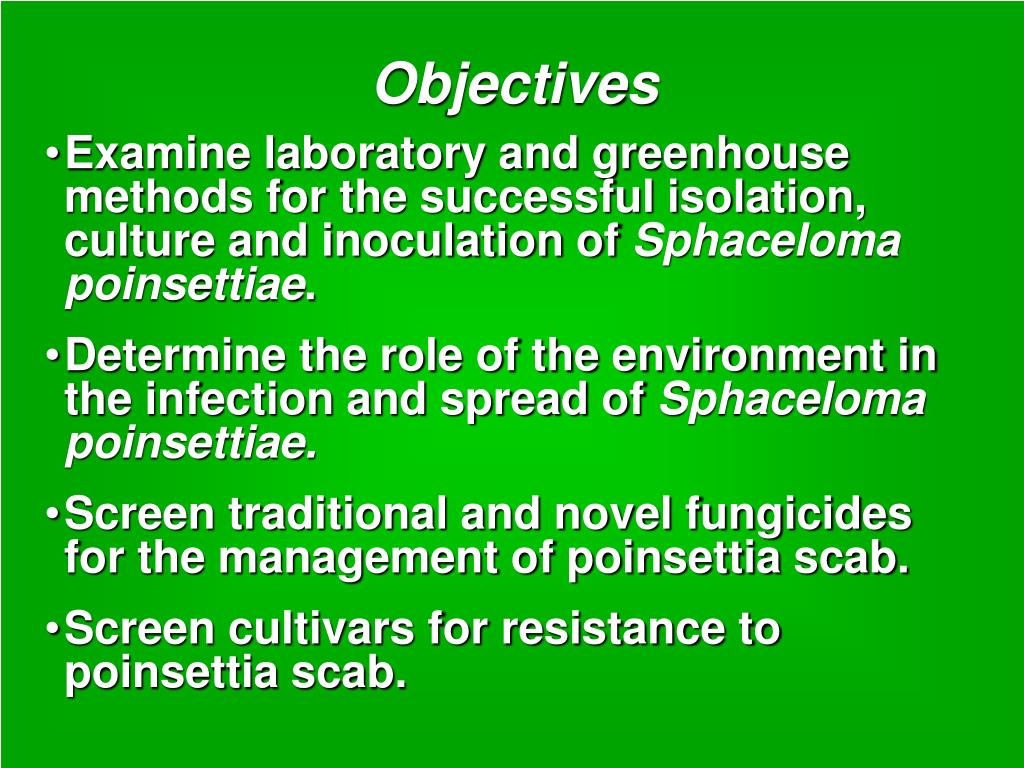 Objectives

•Examine laboratory and greenhouse methods for the successful isolation, culture and inoculation of Sphaceloma poinsettiae.

•Determine the role of the environment in the infection and spread of Sphaceloma poinsettiae.

•Screen traditional and novel fungicides for the management of poinsettia scab.

•Screen cultivars for resistance to poinsettia scab.